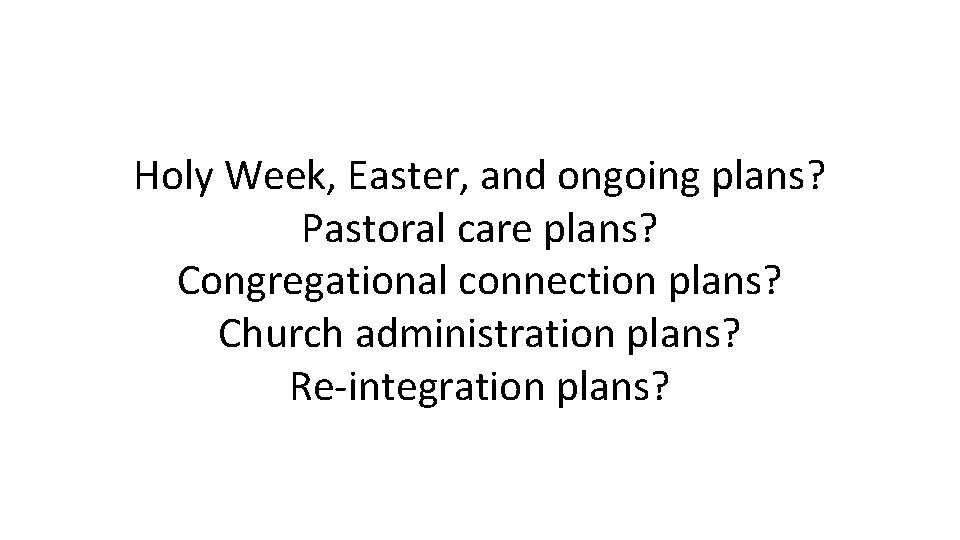 Holy Week, Easter, and ongoing plans?
Pastoral care plans?
Congregational connection plans?
Church administration plans?
Re-integration plans?